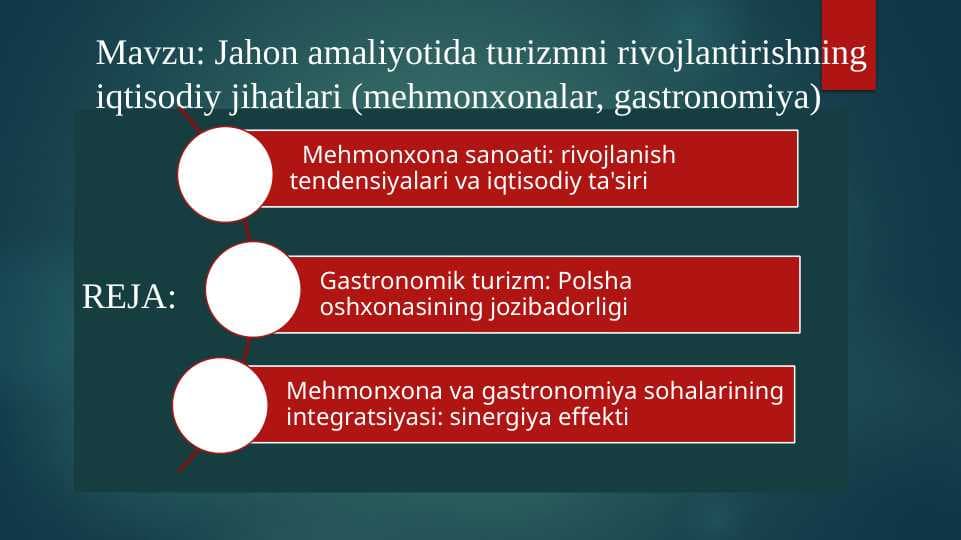 Mavzu: Jahon amaliyotida turizmni rivojlantirishning iqtisodiy jihatlari (mehmonxonalar, gastronomiya)

REJA:

Mehmonxona sanoati: rivojlanish tendensiyalari va iqtisodiy ta'siri

Gastronomik turizm: Polsha oshxonasining jozibadorligi

Mehmonxona va gastronomiya sohalarining integratsiyasi: sinergiya effekti